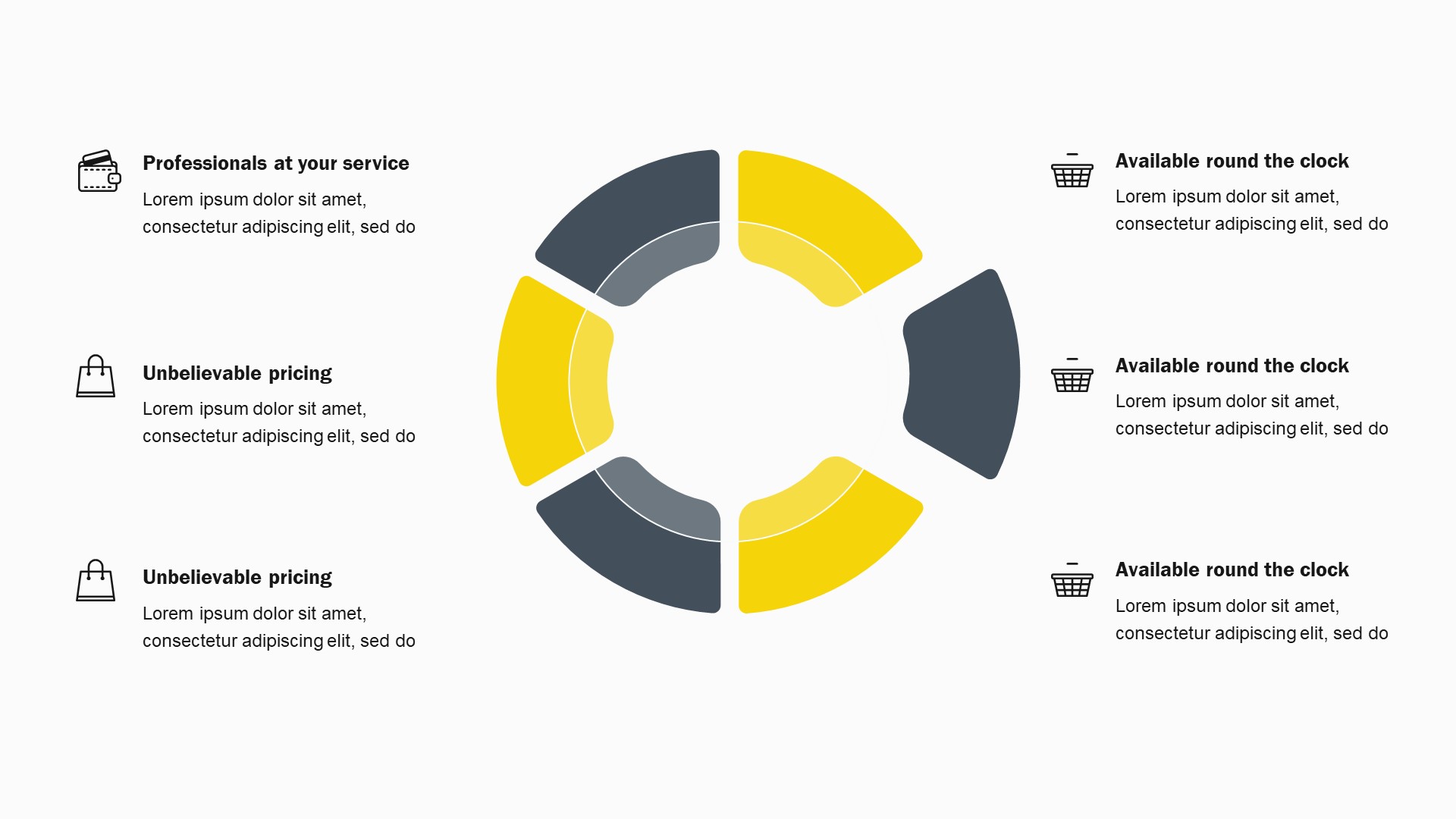 Professionals at your service

Lorem ipsum dolor sit amet, consectetur adipiscing elit, sed do

Unbelievable pricing

Lorem ipsum dolor sit amet, consectetur adipiscing elit, sed do

Unbelievable pricing

Lorem ipsum dolor sit amet, consectetur adipiscing elit, sed do

Available round the clock

Lorem ipsum dolor sit amet, consectetur adipiscing elit, sed do

Available round the clock

Lorem ipsum dolor sit amet, consectetur adipiscing elit, sed do

Available round the clock

Lorem ipsum dolor sit amet, consectetur adipiscing elit, sed do